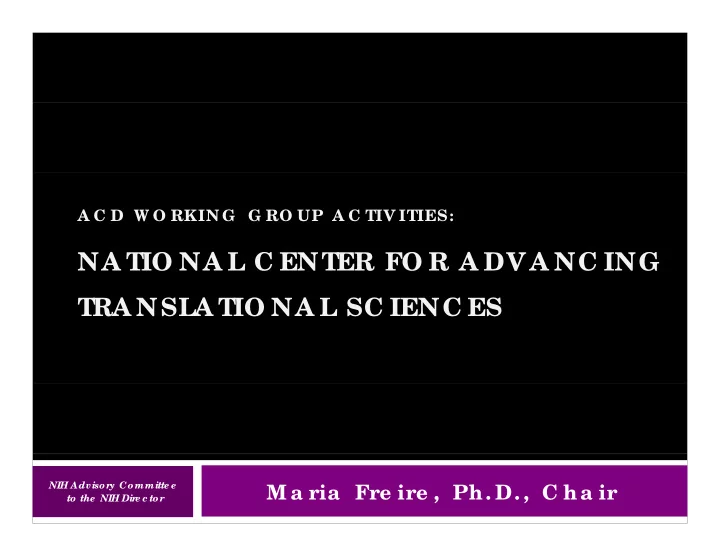 ACD WORKING GROUP ACTIVITIES:

NATIONAL CENTER FOR ADVANCING TRANSLATIONAL SCIENCES

NIH Advisory Committee to the NIH Director

Maria Freire, Ph.D., Chair